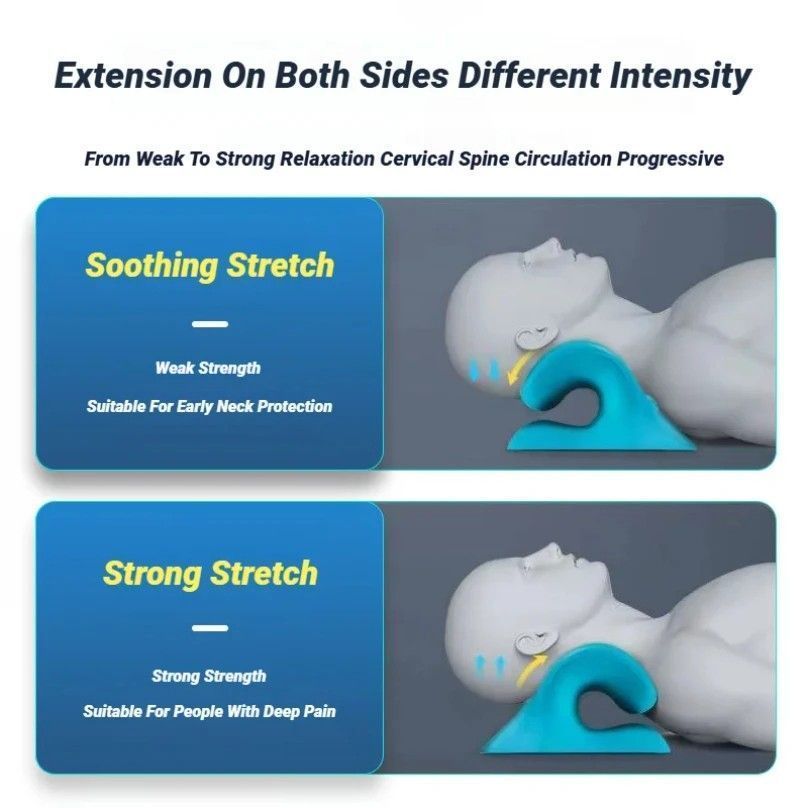 Extension On Both Sides Different Intensity

From Weak To Strong Relaxation Cervical Spine Circulation Progressive

Soothing Stretch

Weak Strength

Suitable For Early Neck Protection

Strong Stretch

Strong Strength

Suitable For People With Deep Pain